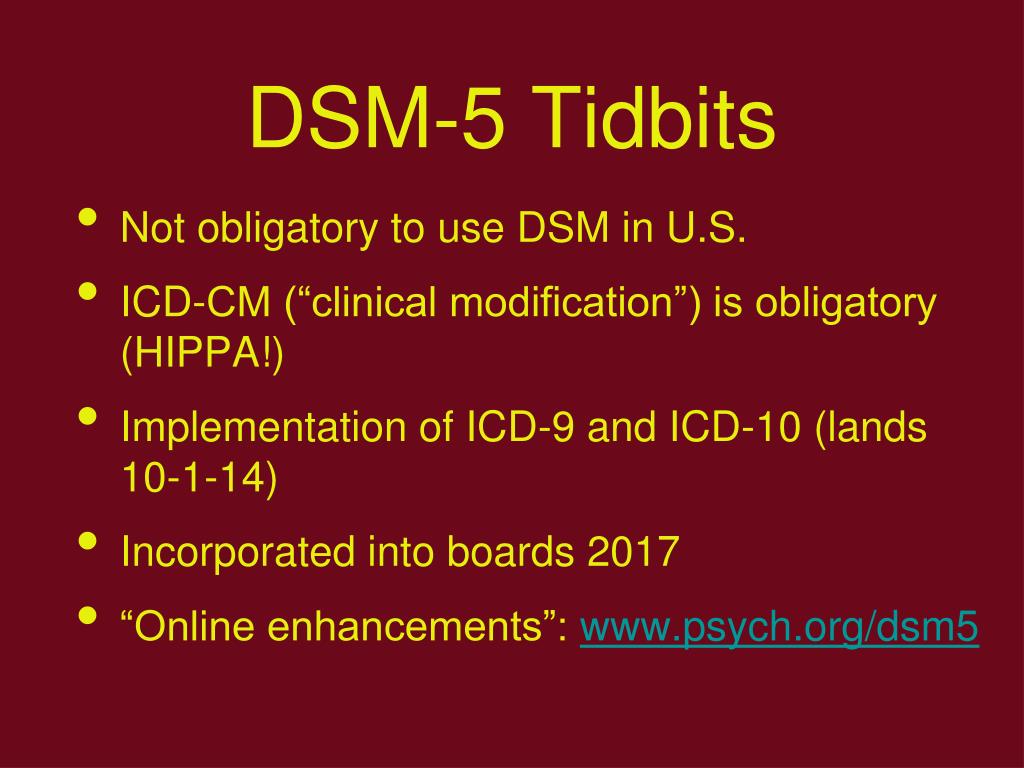 DSM-5 Tidbits

• Not obligatory to use DSM in U.S.
• ICD-CM (“clinical modification”) is obligatory (HIPPA!)
• Implementation of ICD-9 and ICD-10 (lands 10-1-14)
• Incorporated into boards 2017
• “Online enhancements”: www.psych.org/dsm5